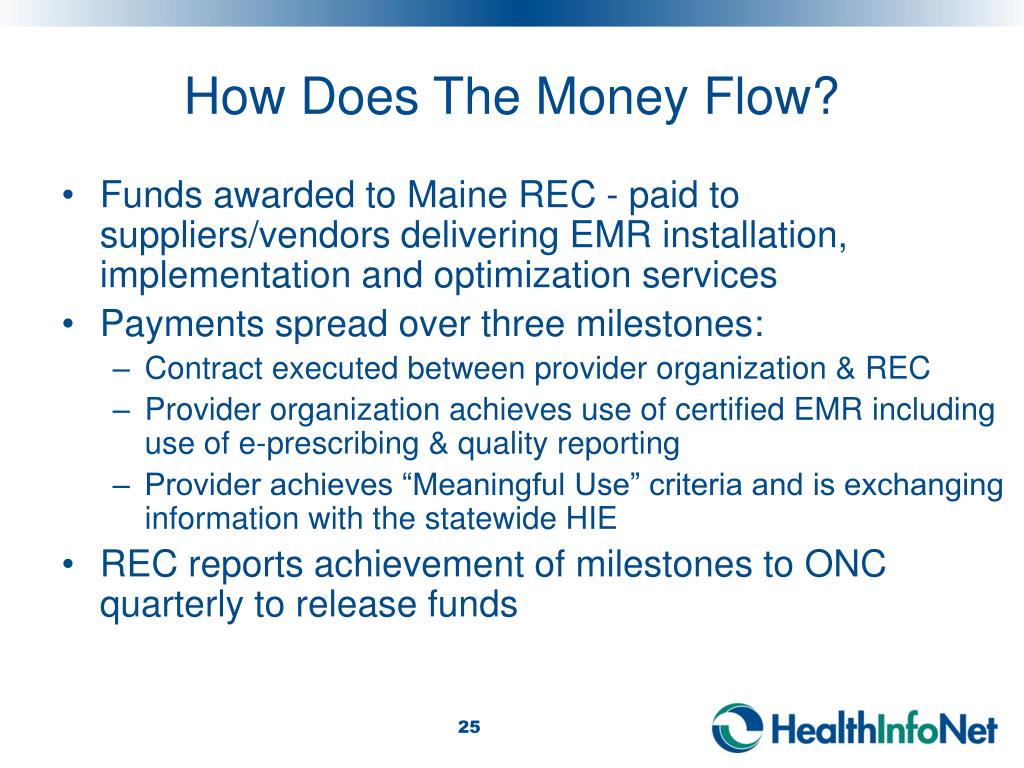 How Does The Money Flow?

• Funds awarded to Maine REC - paid to suppliers/vendors delivering EMR installation, implementation and optimization services
• Payments spread over three milestones:
– Contract executed between provider organization & REC
– Provider organization achieves use of certified EMR including use of e-prescribing & quality reporting
– Provider achieves “Meaningful Use” criteria and is exchanging information with the statewide HIE
• REC reports achievement of milestones to ONC quarterly to release funds

25

HealthInfoNet